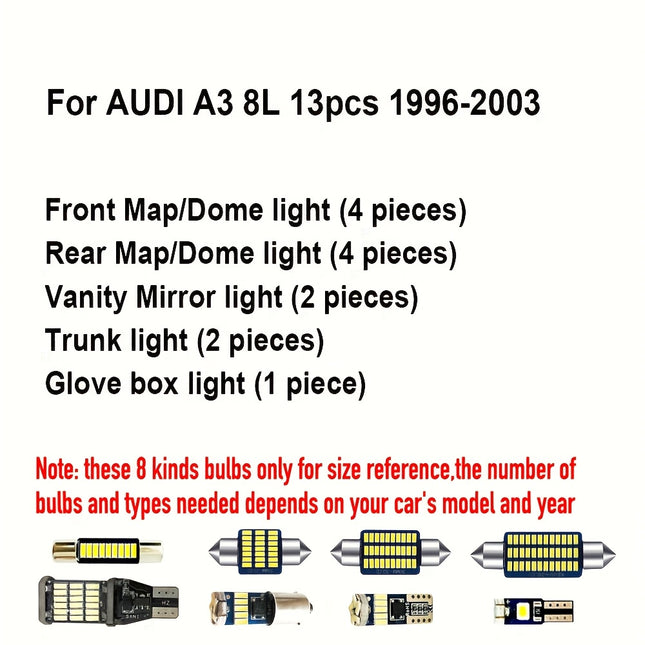 For AUDI A3 8L 13pcs 1996-2003

Front Map/Dome light (4 pieces)
Rear Map/Dome light (4 pieces)
Vanity Mirror light (2 pieces)
Trunk light (2 pieces)
Glove box light (1 piece)

Note: these 8 kinds bulbs only for size reference,the number of bulbs and types needed depends on your car's model and year